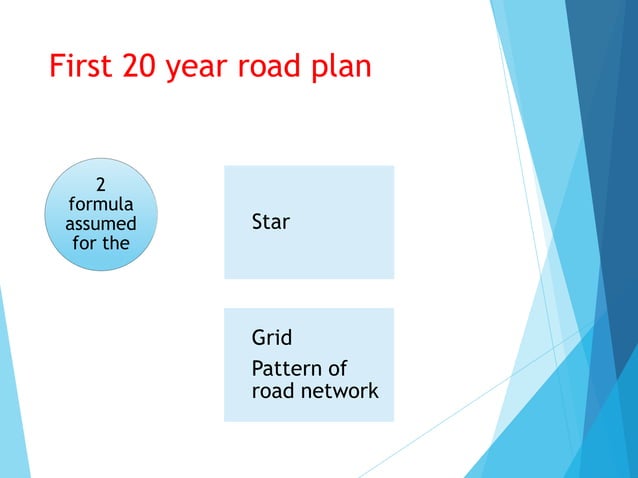 First 20 year road plan

2 formula assumed for the

Star

Grid
Pattern of road network